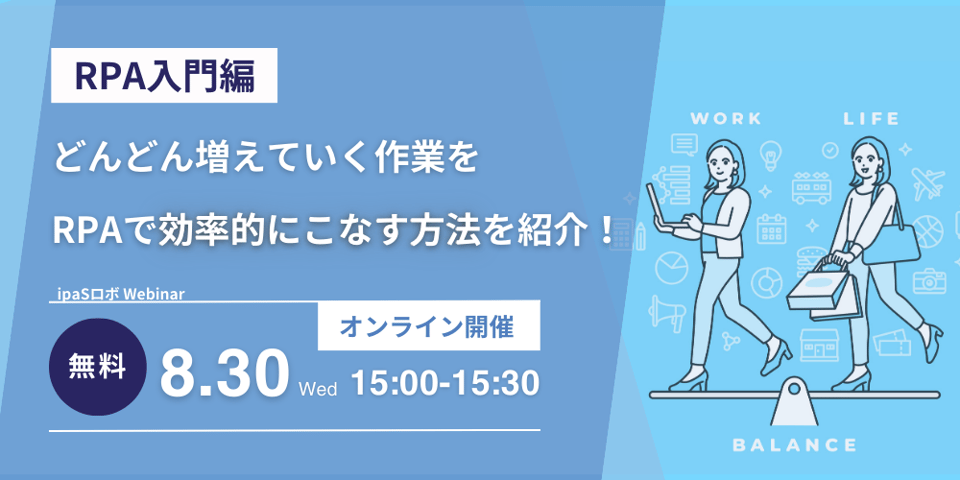 RPA入門編

どんどん増えていく作業を

RPAで効率的にこなす方法を紹介！

ipaSロボ Webinar

オンライン開催

無料

8.30 Wed 15:00-15:30

WORK

LIFE

BALANCE